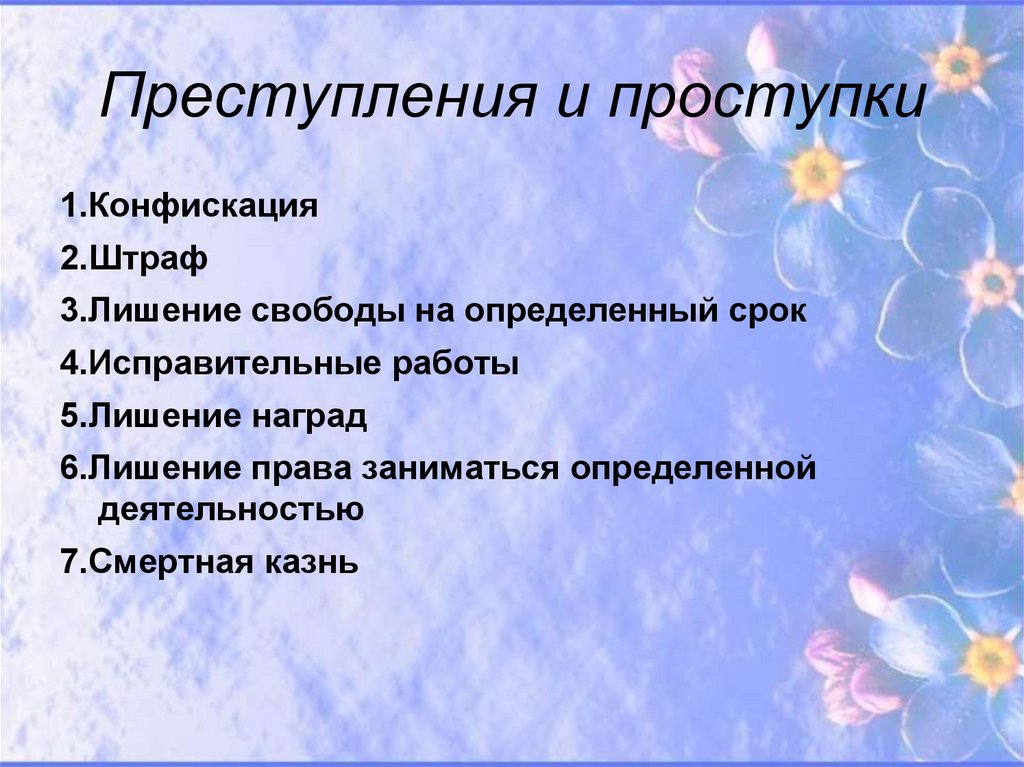 Преступления и проступки

1.Конфискация

2.Штраф

3.Лишение свободы на определенный срок

4.Исправительные работы

5.Лишение наград

6.Лишение права заниматься определенной деятельностью

7.Смертная казнь